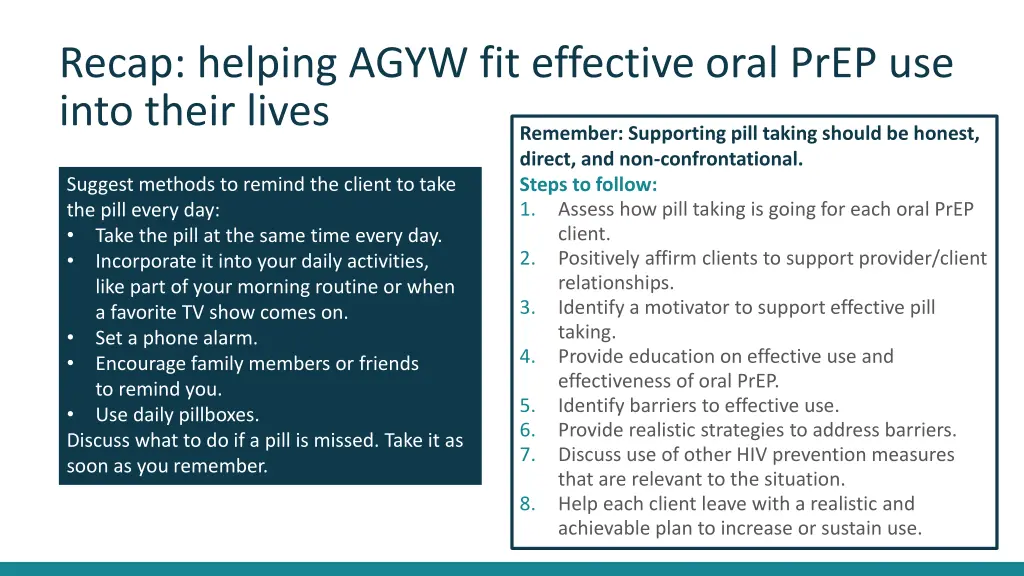 Recap: helping AGYW fit effective oral PrEP use into their lives

Suggest methods to remind the client to take the pill every day:
• Take the pill at the same time every day.
• Incorporate it into your daily activities, like part of your morning routine or when a favorite TV show comes on.
• Set a phone alarm.
• Encourage family members or friends to remind you.
• Use daily pillboxes.
Discuss what to do if a pill is missed. Take it as soon as you remember.

Remember: Supporting pill taking should be honest, direct, and non-confrontational.
Steps to follow:
1. Assess how pill taking is going for each oral PrEP client.
2. Positively affirm clients to support provider/client relationships.
3. Identify a motivator to support effective pill taking.
4. Provide education on effective use and effectiveness of oral PrEP.
5. Identify barriers to effective use.
6. Provide realistic strategies to address barriers.
7. Discuss use of other HIV prevention measures that are relevant to the situation.
8. Help each client leave with a realistic and achievable plan to increase or sustain use.